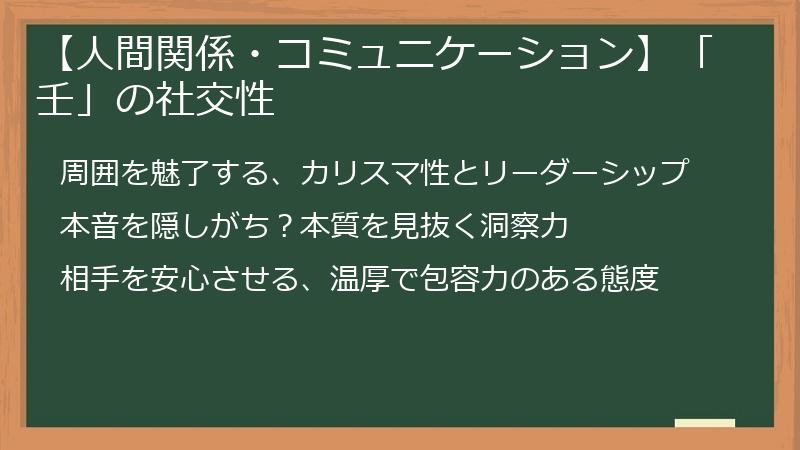 【人間関係・コミュニケーション】「壬」の社交性

周囲を魅了する、カリスマ性とリーダーシップ

本音を隠しがち？本質を見抜く洞察力

相手を安心させる、温厚で包容力のある態度